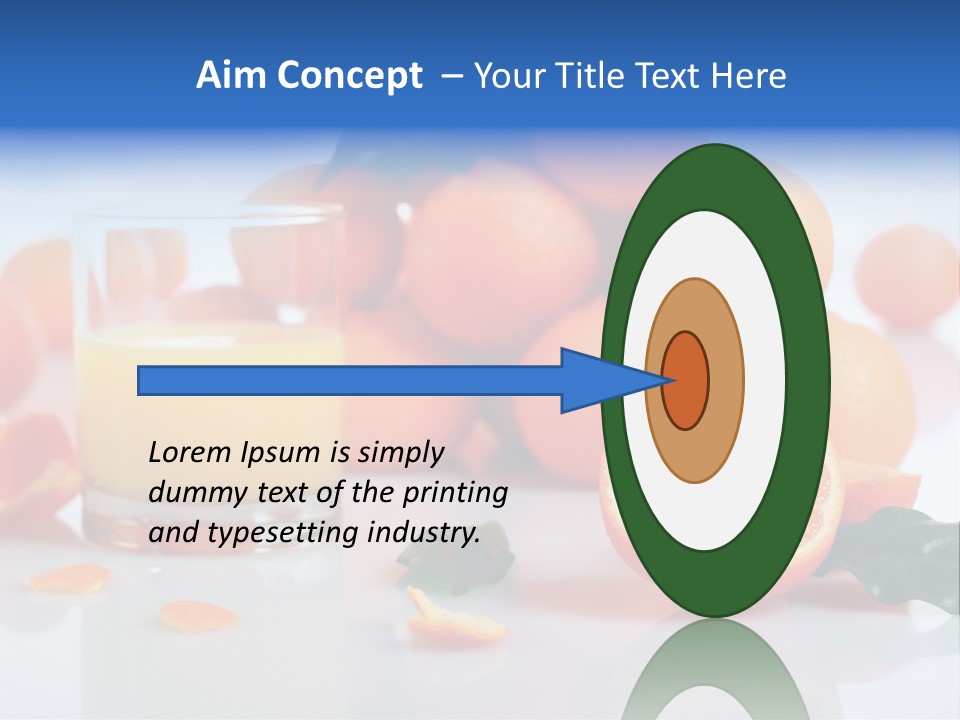 Aim Concept – Your Title Text Here

Lorem Ipsum is simply dummy text of the printing and typesetting industry.